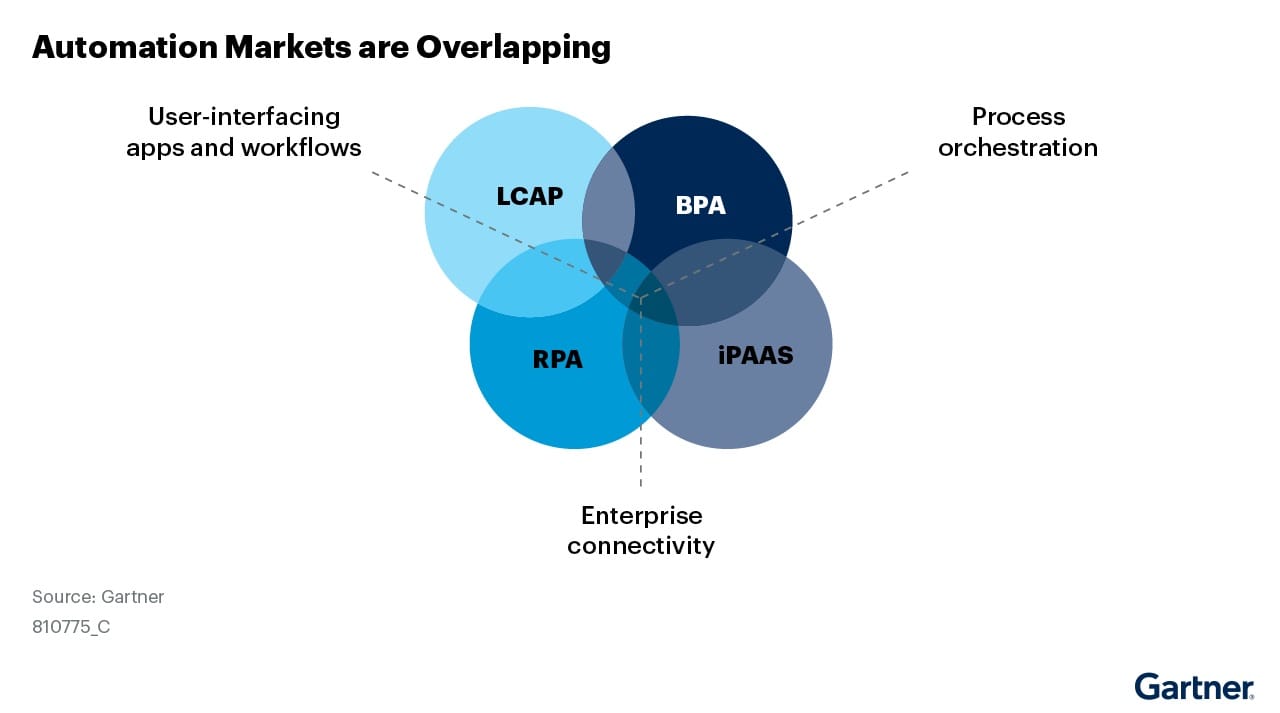 Automation Markets are Overlapping

User-interfacing apps and workflows

Process orchestration

LCAP

BPA

RPA

iPAAS

Enterprise connectivity

Source: Gartner
810775_C

Gartner